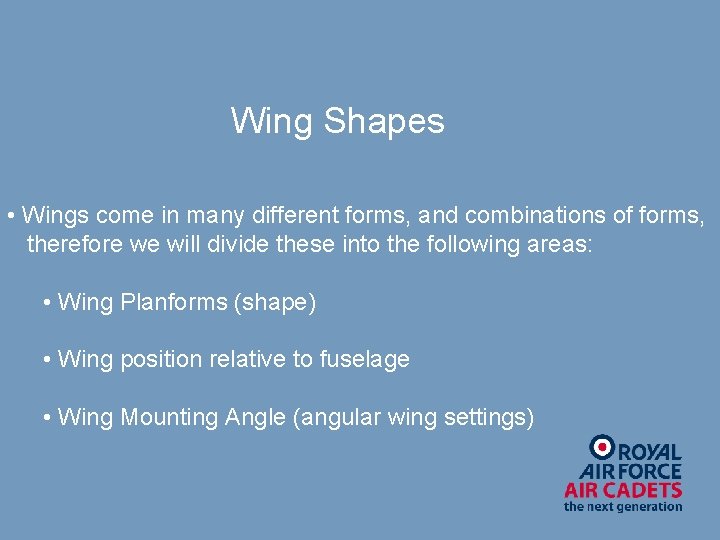 Wing Shapes

• Wings come in many different forms, and combinations of forms, therefore we will divide these into the following areas:

• Wing Planforms (shape)

• Wing position relative to fuselage

• Wing Mounting Angle (angular wing settings)

ROYAL AIR FORCE AIR CADETS the next generation